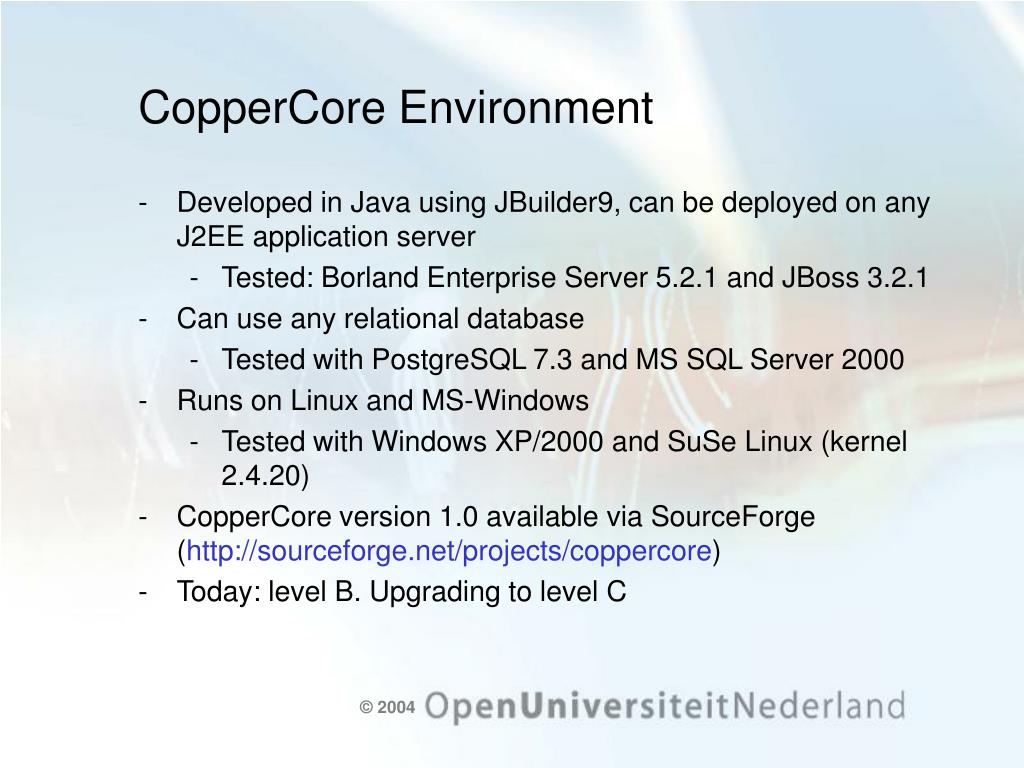 CopperCore Environment

- Developed in Java using JBuilder9, can be deployed on any J2EE application server
  - Tested: Borland Enterprise Server 5.2.1 and JBoss 3.2.1
- Can use any relational database
  - Tested with PostgreSQL 7.3 and MS SQL Server 2000
- Runs on Linux and MS-Windows
  - Tested with Windows XP/2000 and SuSe Linux (kernel 2.4.20)
- CopperCore version 1.0 available via SourceForge (http://sourceforge.net/projects/coppercore)
- Today: level B. Upgrading to level C

© 2004 OpenUniversiteitNederland